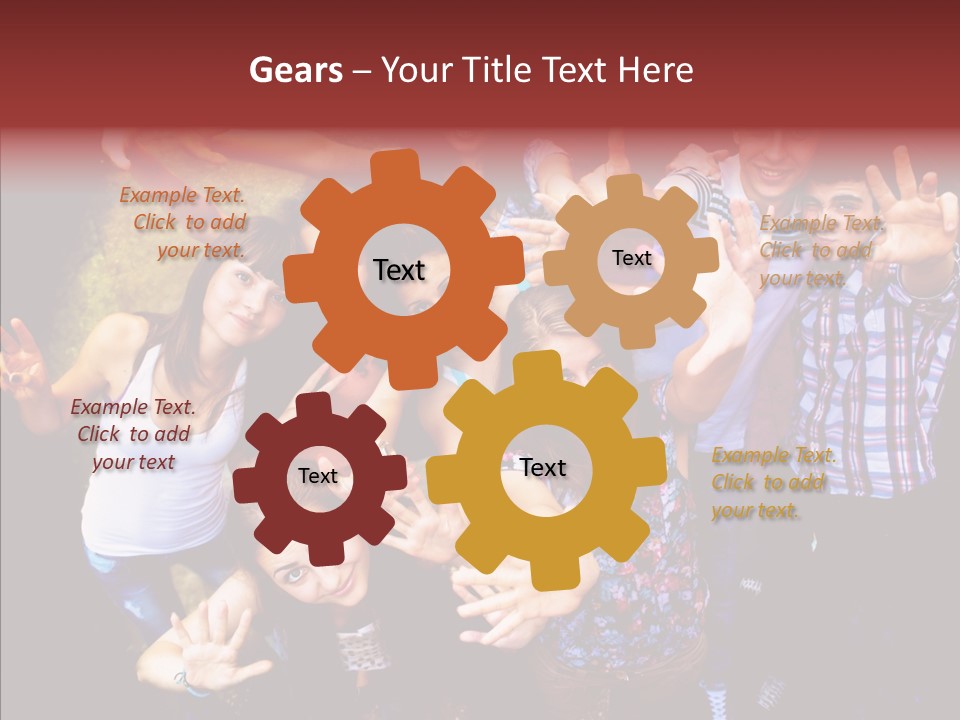 Gears – Your Title Text Here

Example Text. Click to add your text.

Text

Text

Example Text. Click to add your text.

Example Text. Click to add your text

Text

Text

Example Text. Click to add your text.